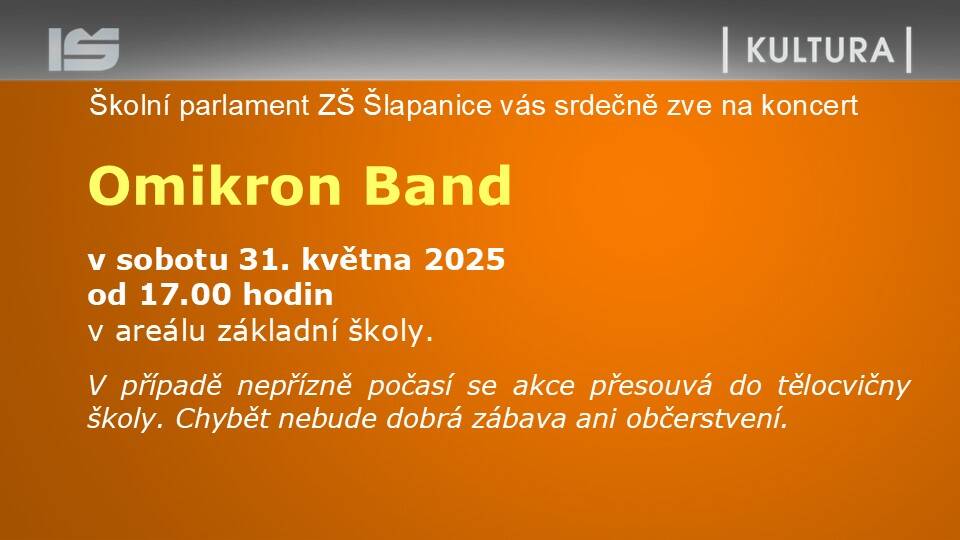 IS

KULTURA

Školní parlament ZŠ Šlapanice vás srdečně zve na koncert

Omikron Band

v sobotu 31. května 2025
od 17.00 hodin
v areálu základní školy.

V případě nepřízně počasí se akce přesouvá do tělocvičny školy. Chybět nebude dobrá zábava ani občerstvení.